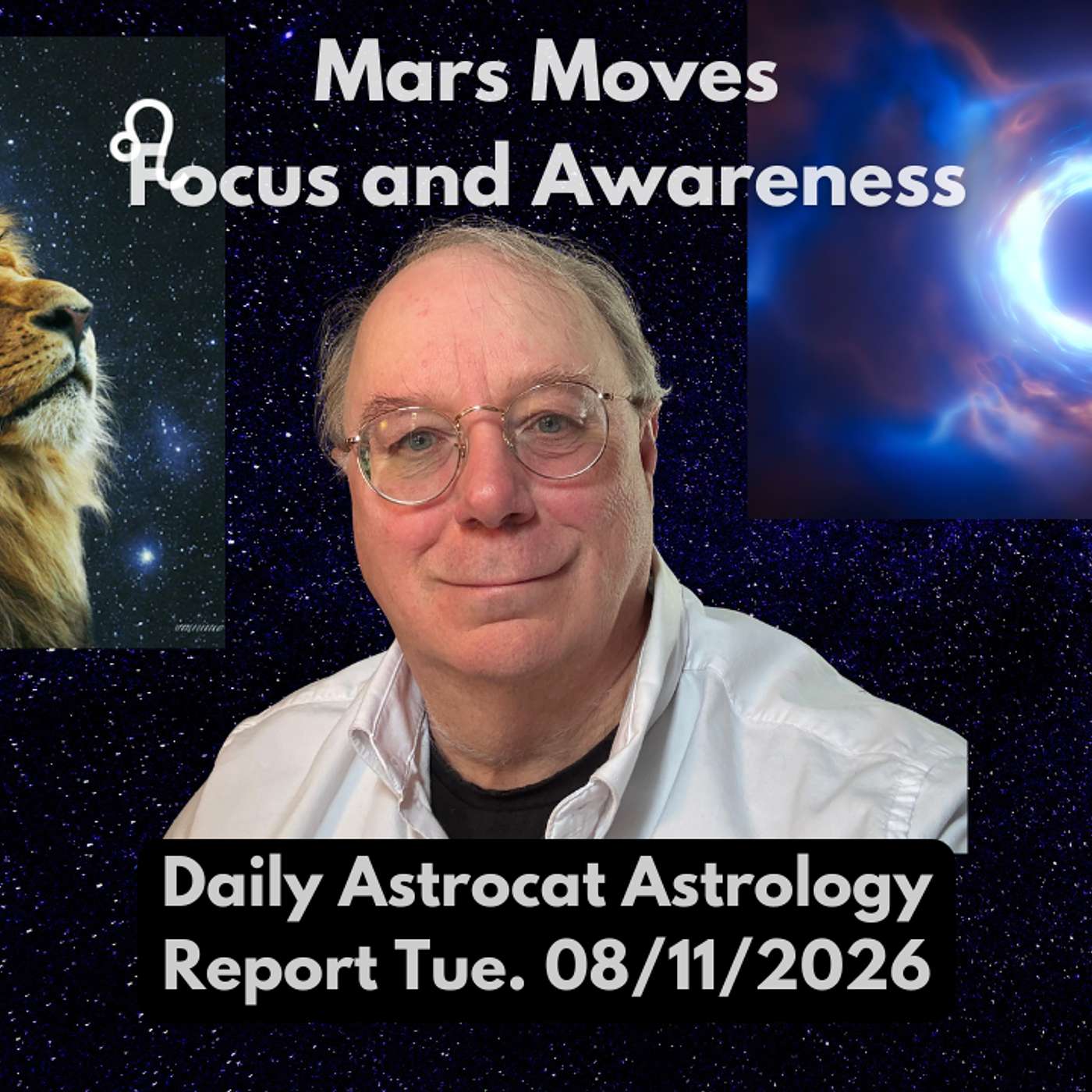 Mars Moves ♌
Focus and Awareness

Daily Astrocat Astrology Report Tue. 08/11/2026